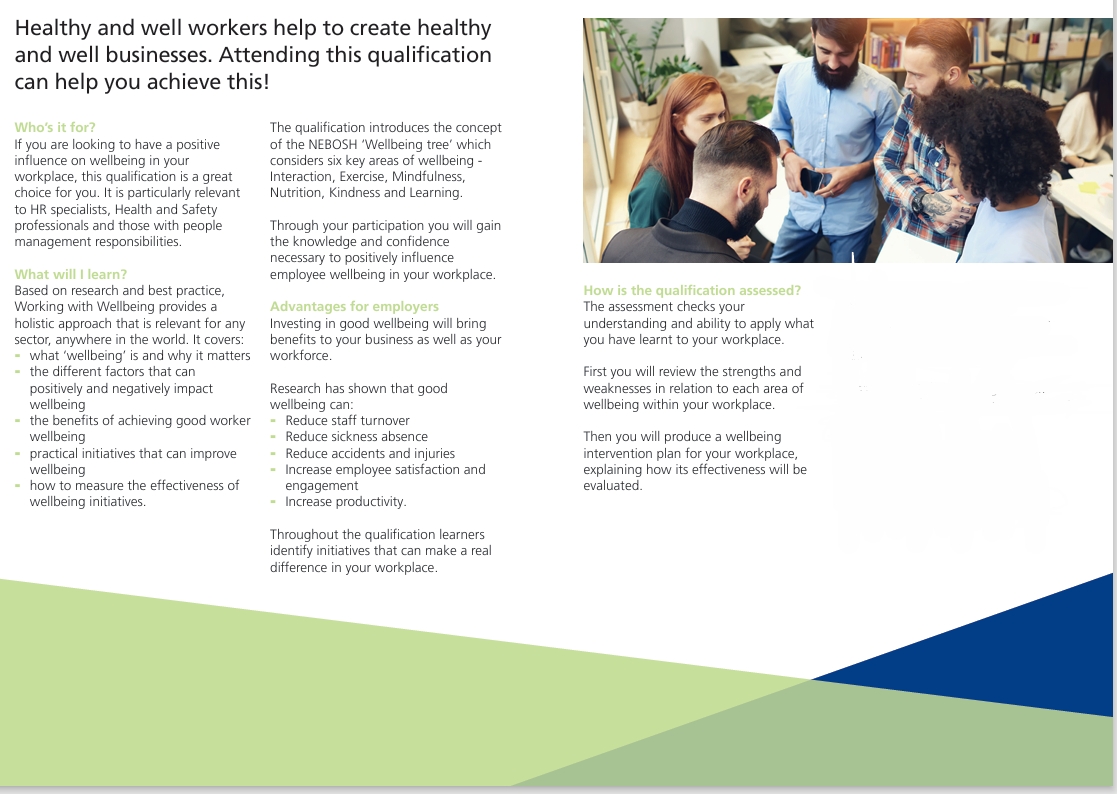 Healthy and well workers help to create healthy and well businesses. Attending this qualification can help you achieve this!

Who's it for?
If you are looking to have a positive influence on wellbeing in your workplace, this qualification is a great choice for you. It is particularly relevant to HR specialists, Health and Safety professionals and those with people management responsibilities.

What will I learn?
Based on research and best practice, Working with Wellbeing provides a holistic approach that is relevant for any sector, anywhere in the world. It covers:
- what 'wellbeing' is and why it matters
- the different factors that can positively and negatively impact wellbeing
- the benefits of achieving good worker wellbeing
- practical initiatives that can improve wellbeing
- how to measure the effectiveness of wellbeing initiatives.

The qualification introduces the concept of the NEBOSH 'Wellbeing tree' which considers six key areas of wellbeing - Interaction, Exercise, Mindfulness, Nutrition, Kindness and Learning.

Through your participation you will gain the knowledge and confidence necessary to positively influence employee wellbeing in your workplace.

Advantages for employers
Investing in good wellbeing will bring benefits to your business as well as your workforce.

Research has shown that good wellbeing can:
- Reduce staff turnover
- Reduce sickness absence
- Reduce accidents and injuries
- Increase employee satisfaction and engagement
- Increase productivity.

Throughout the qualification learners identify initiatives that can make a real difference in your workplace.

How is the qualification assessed?
The assessment checks your understanding and ability to apply what you have learnt to your workplace.

First you will review the strengths and weaknesses in relation to each area of wellbeing within your workplace.

Then you will produce a wellbeing intervention plan for your workplace, explaining how its effectiveness will be evaluated.